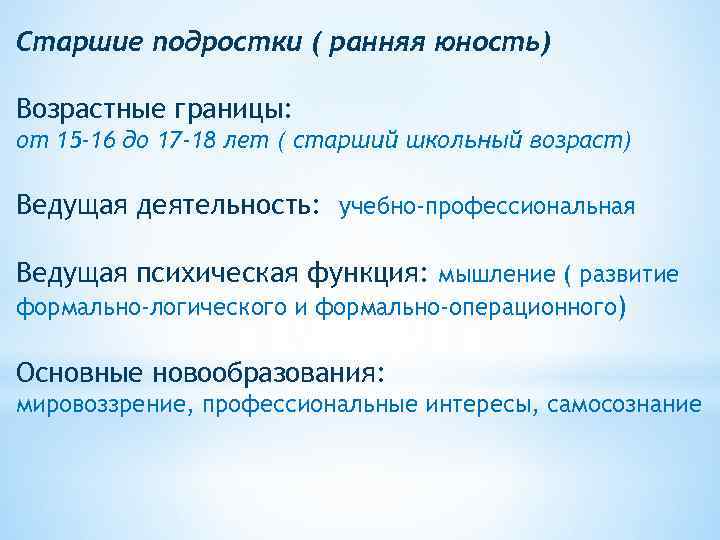 Старшие подростки ( ранняя юность)

Возрастные границы:
от 15-16 до 17-18 лет ( старший школьный возраст)

Ведущая деятельность: учебно-профессиональная

Ведущая психическая функция: мышление ( развитие формально-логического и формально-операционного)

Основные новообразования:
мировоззрение, профессиональные интересы, самосознание